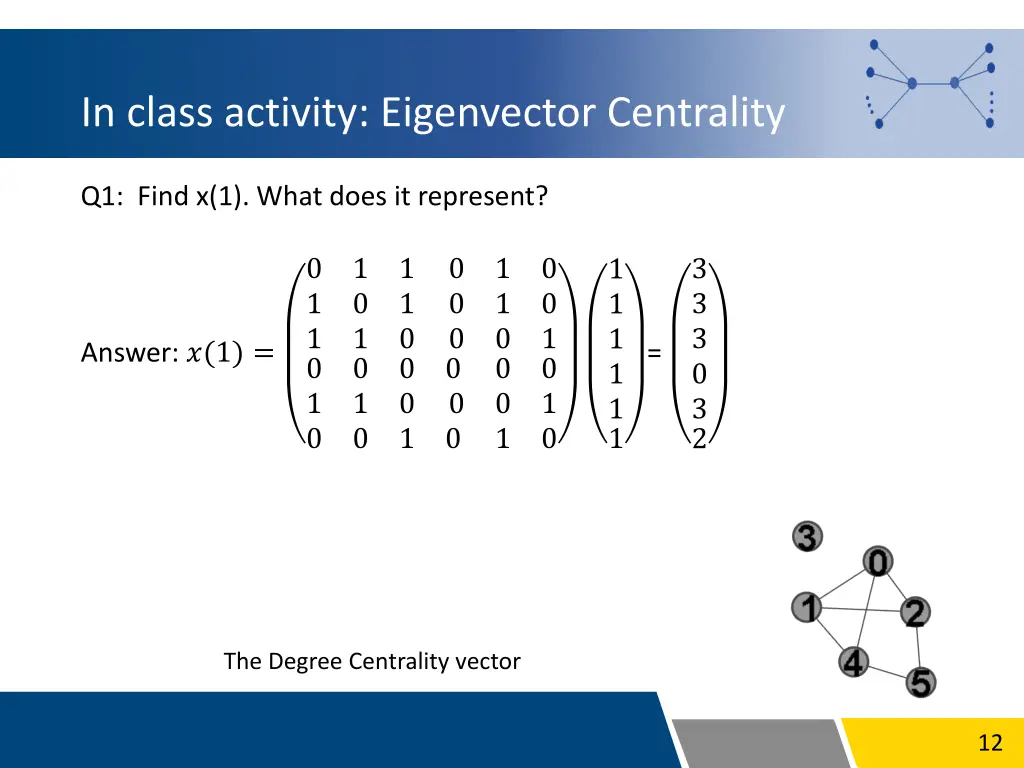 In class activity: Eigenvector Centrality

Q1: Find x(1). What does it represent?

Answer: $x(1) = \begin{pmatrix} 0 & 1 & 1 & 0 & 1 & 0 \\ 1 & 0 & 1 & 0 & 1 & 0 \\ 1 & 1 & 0 & 0 & 0 & 1 \\ 0 & 0 & 0 & 0 & 0 & 0 \\ 1 & 1 & 0 & 0 & 0 & 1 \\ 0 & 0 & 1 & 0 & 1 & 0 \end{pmatrix} \begin{pmatrix} 1 \\ 1 \\ 1 \\ 1 \\ 1 \\ 1 \end{pmatrix} = \begin{pmatrix} 3 \\ 3 \\ 3 \\ 0 \\ 3 \\ 2 \end{pmatrix}$

3
0
1
2
4
5

The Degree Centrality vector

12